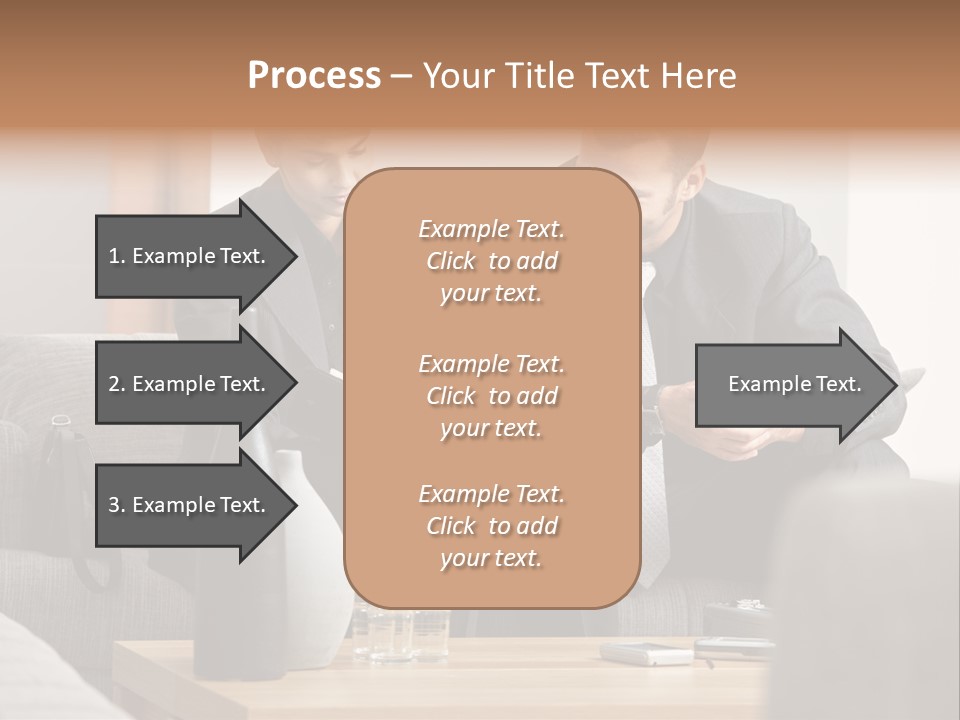 Process – Your Title Text Here

1. Example Text.

2. Example Text.

3. Example Text.

Example Text. Click to add your text.

Example Text. Click to add your text.

Example Text. Click to add your text.

Example Text.